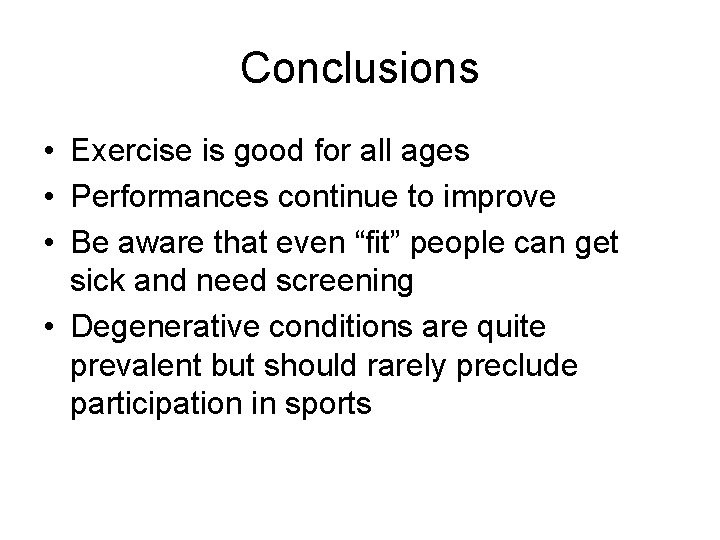 Conclusions

• Exercise is good for all ages
• Performances continue to improve
• Be aware that even “fit” people can get sick and need screening
• Degenerative conditions are quite prevalent but should rarely preclude participation in sports